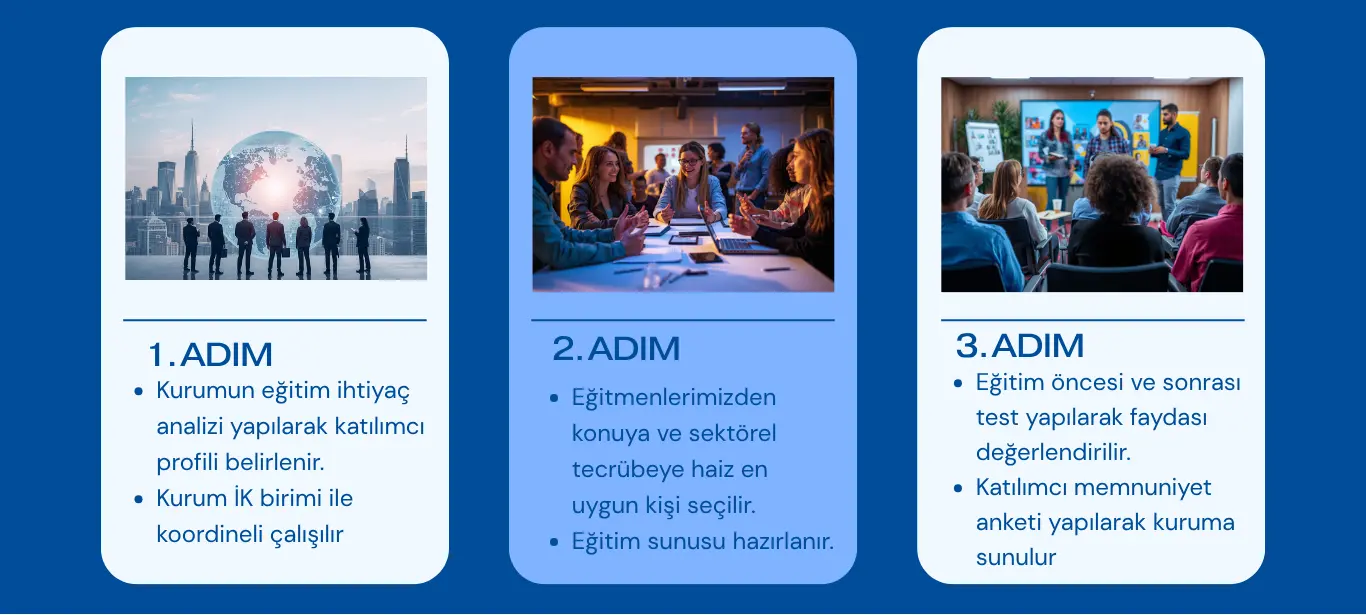 1. ADIM

- Kurumun eğitim ihtiyaç analizi yapılarak katılımcı profili belirlenir.
- Kurum İK birimi ile koordineli çalışılır

2. ADIM

- Eğitmenlerimizden konuya ve sektörel tecrübeye haiz en uygun kişi seçilir.
- Eğitim sunusu hazırlanır.

3. ADIM

- Eğitim öncesi ve sonrası test yapılarak faydası değerlendirilir.
- Katılımcı memnuniyet anketi yapılarak kuruma sunulur